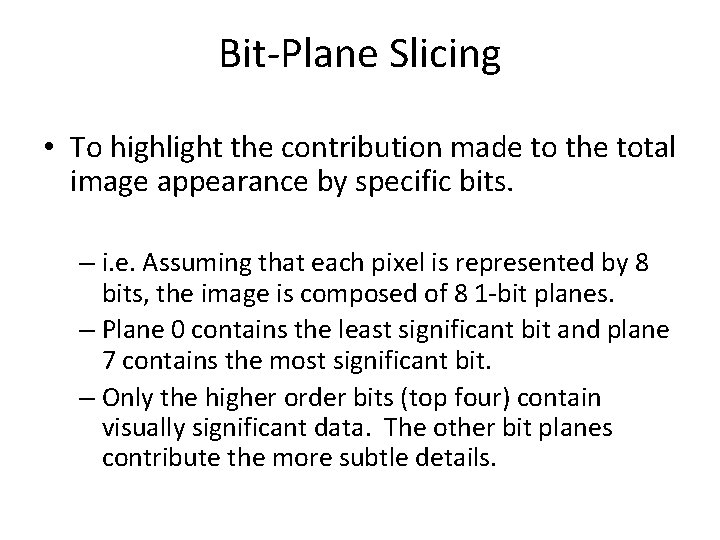 Bit-Plane Slicing

• To highlight the contribution made to the total image appearance by specific bits.

– i.e. Assuming that each pixel is represented by 8 bits, the image is composed of 8 1-bit planes.

– Plane 0 contains the least significant bit and plane 7 contains the most significant bit.

– Only the higher order bits (top four) contain visually significant data. The other bit planes contribute the more subtle details.